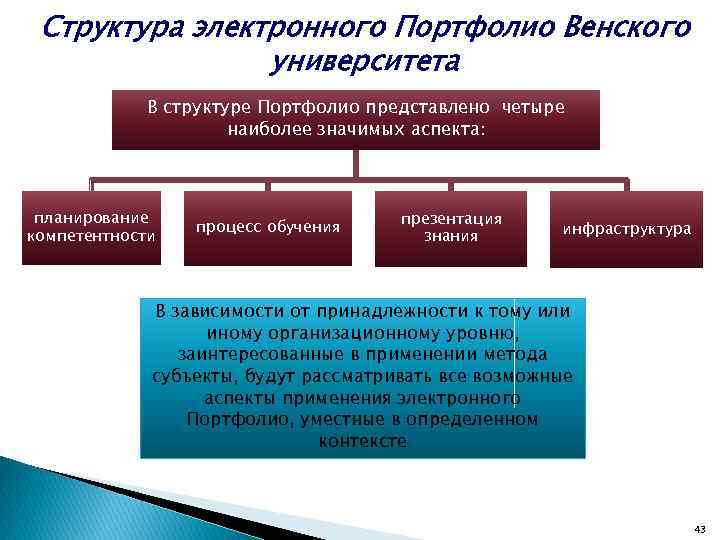 Структура электронного Портфолио Венского университета

В структуре Портфолио представлено четыре наиболее значимых аспекта:

планирование компетентности

процесс обучения

презентация знания

инфраструктура

В зависимости от принадлежности к тому или иному организационному уровню, заинтересованные в применении метода субъекты, будут рассматривать все возможные аспекты применения электронного Портфолио, уместные в определенном контексте

43